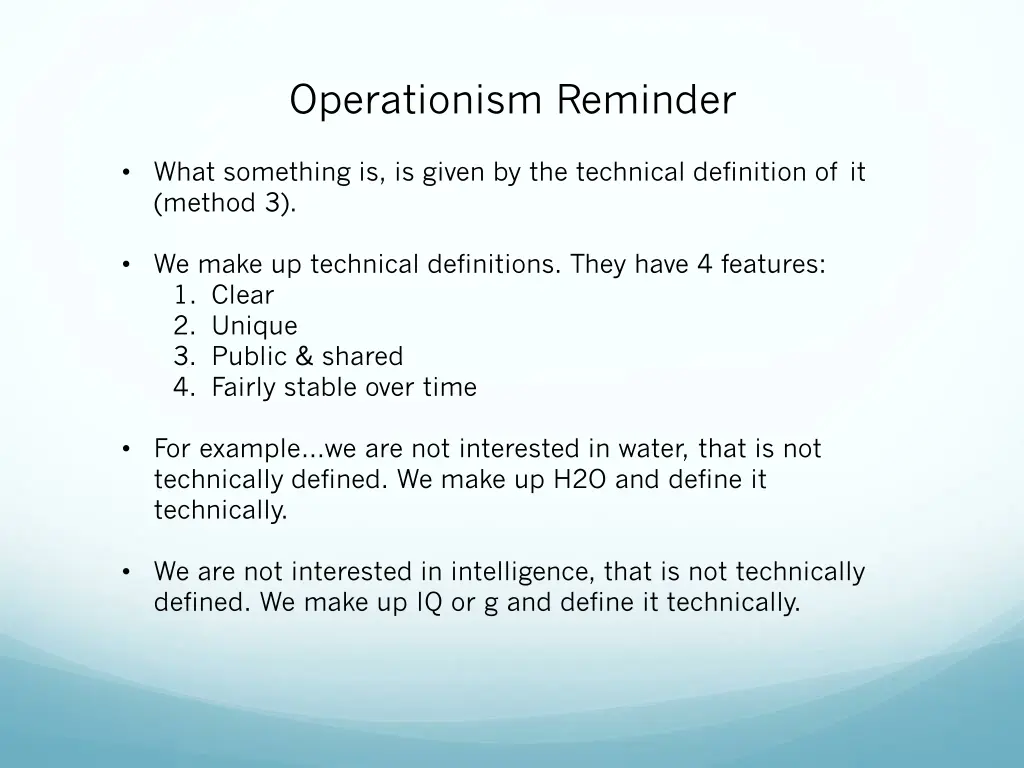 Operationism Reminder

• What something is, is given by the technical definition of it (method 3).

• We make up technical definitions. They have 4 features:
1. Clear
2. Unique
3. Public & shared
4. Fairly stable over time

• For example...we are not interested in water, that is not technically defined. We make up H2O and define it technically.

• We are not interested in intelligence, that is not technically defined. We make up IQ or g and define it technically.